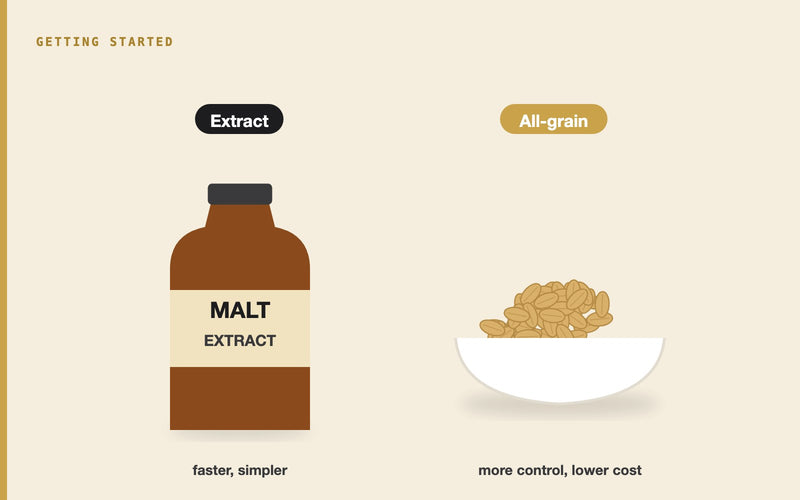 GETTING STARTED

Extract

MALT
EXTRACT

faster, simpler

All-grain

more control, lower cost